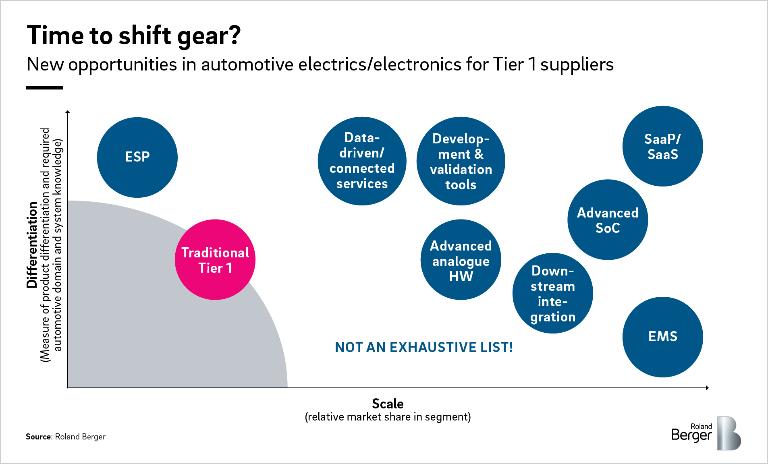 Time to shift gear?

New opportunities in automotive electrics/electronics for Tier 1 suppliers

Differentiation
(Measure of product differentiation and required automotive domain and system knowledge)

ESP

Traditional Tier 1

Data-driven/ connected services

Development & validation tools

Advanced analogue HW

Downstream integration

SaaP/ SaaS

Advanced SoC

EMS

NOT AN EXHAUSTIVE LIST!

Scale
(relative market share in segment)

Source: Roland Berger

Roland Berger